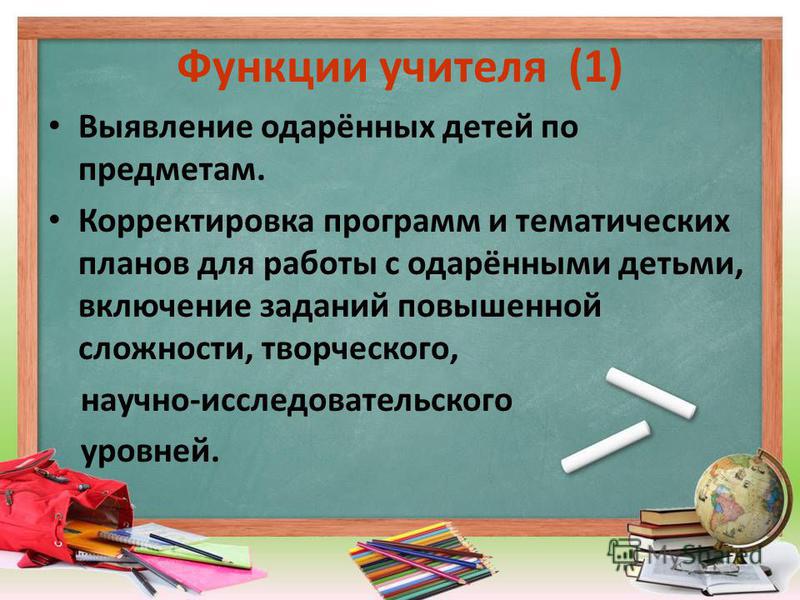 Функции учителя (1)

• Выявление одарённых детей по предметам.

• Корректировка программ и тематических планов для работы с одарёнными детьми, включение заданий повышенной сложности, творческого, научно-исследовательского уровней.

MyShared